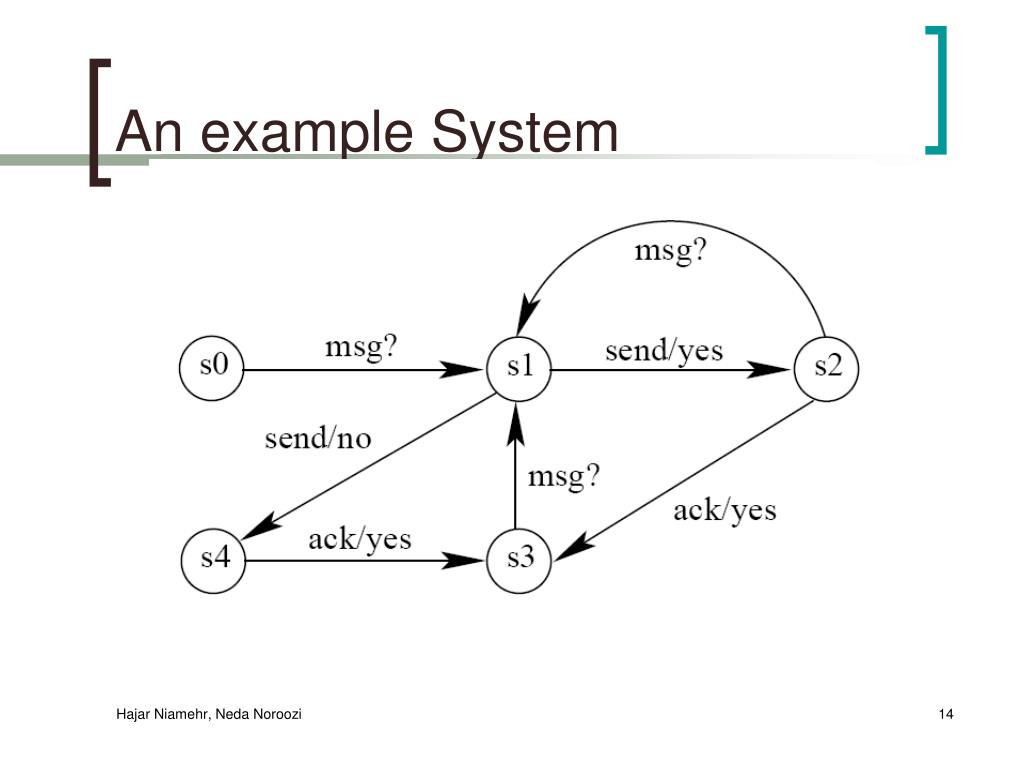 An example System

msg?

s0

msg?

s1

send/yes

s2

send/no

msg?

ack/yes

s4

ack/yes

s3

Hajar Niamehr, Neda Noroozi

14